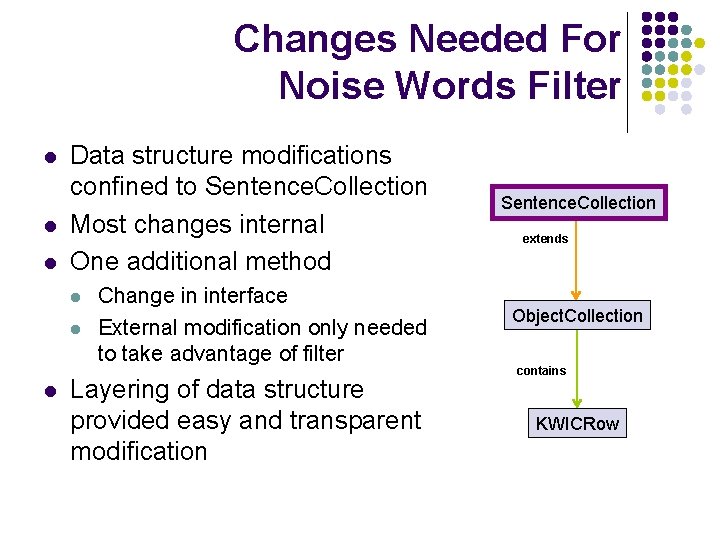 Changes Needed For Noise Words Filter

- Data structure modifications confined to SentenceCollection
- Most changes internal
- One additional method
  - Change in interface
  - External modification only needed to take advantage of filter
- Layering of data structure provided easy and transparent modification

SentenceCollection

extends

ObjectCollection

contains

KWICRow